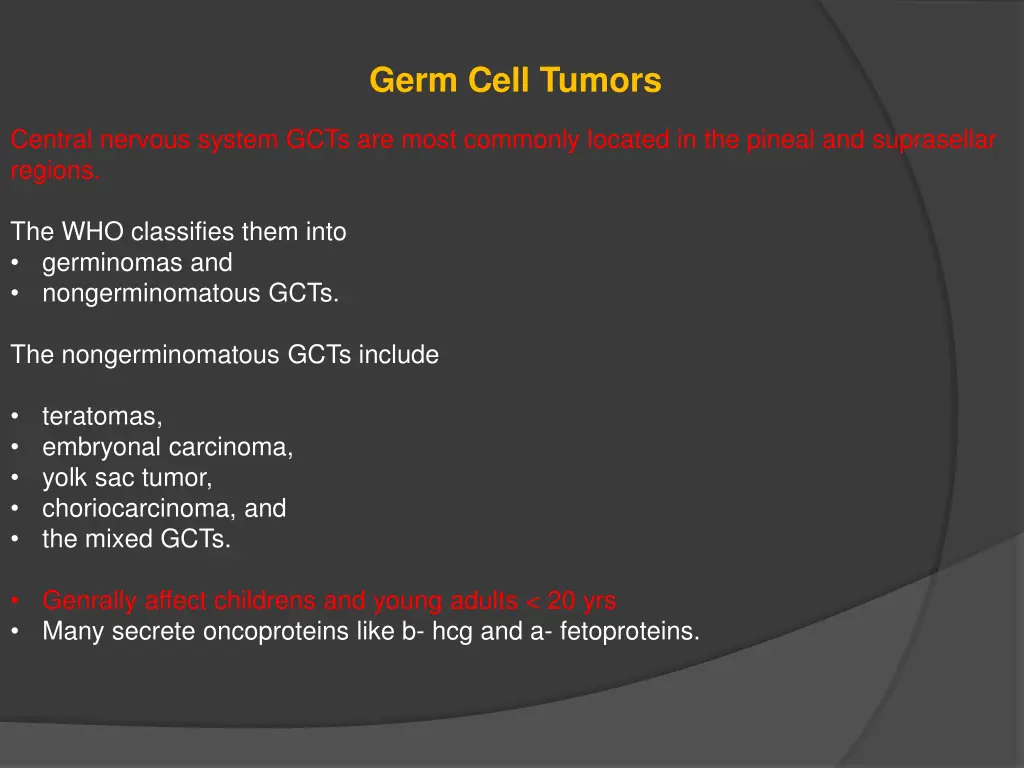 Germ Cell Tumors

Central nervous system GCTs are most commonly located in the pineal and suprasellar regions.

The WHO classifies them into
• germinomas and
• nongerminomatous GCTs.

The nongerminomatous GCTs include

• teratomas,
• embryonal carcinoma,
• yolk sac tumor,
• choriocarcinoma, and
• the mixed GCTs.

• Genrally affect childrens and young adults < 20 yrs
• Many secrete oncoproteins like b- hcg and a- fetoproteins.